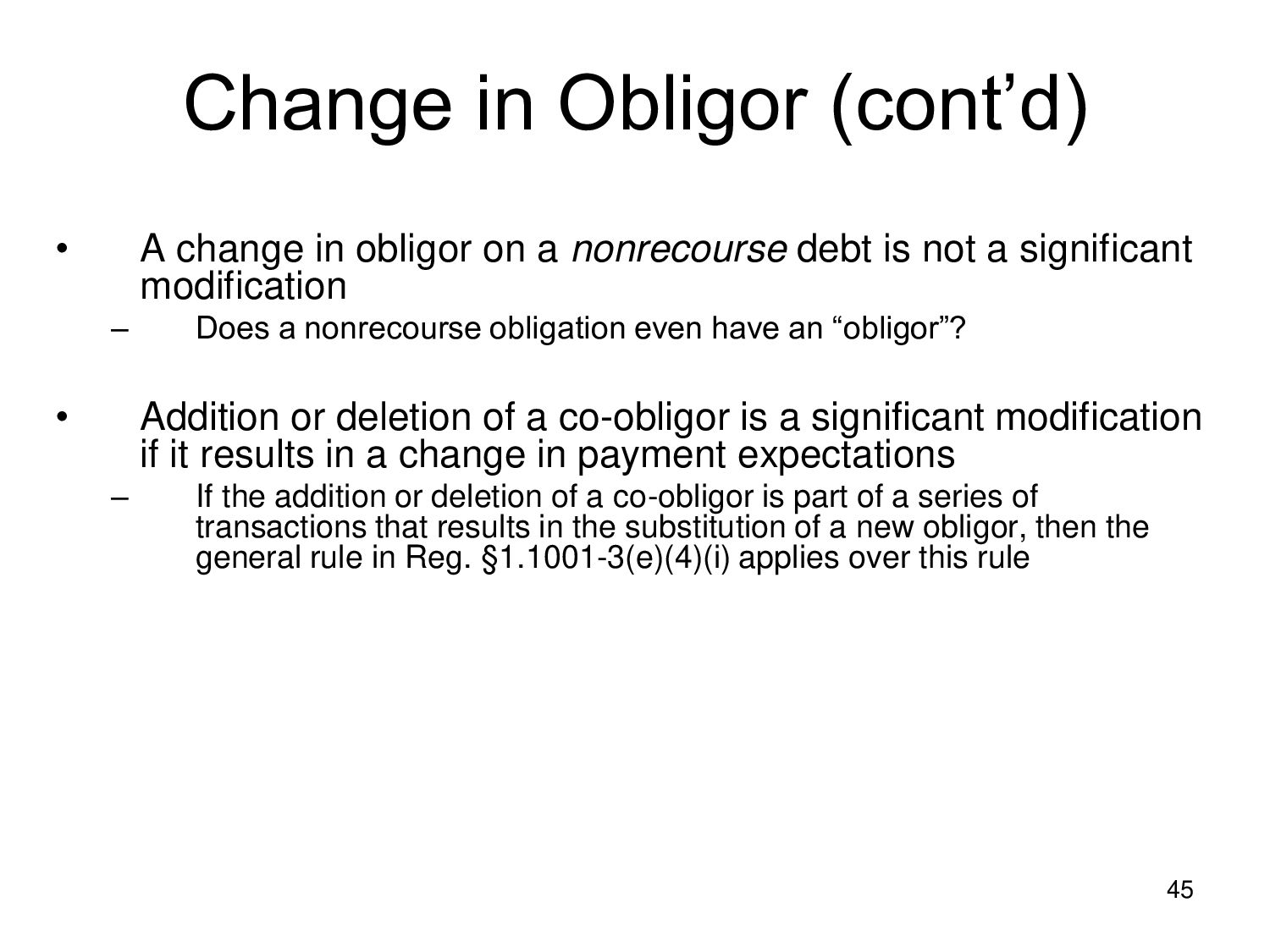 Change in Obligor (cont’d)

• A change in obligor on a nonrecourse debt is not a significant modification

– Does a nonrecourse obligation even have an “obligor”?

• Addition or deletion of a co-obligor is a significant modification if it results in a change in payment expectations

– If the addition or deletion of a co-obligor is part of a series of transactions that results in the substitution of a new obligor, then the general rule in Reg. §1.1001-3(e)(4)(i) applies over this rule

45